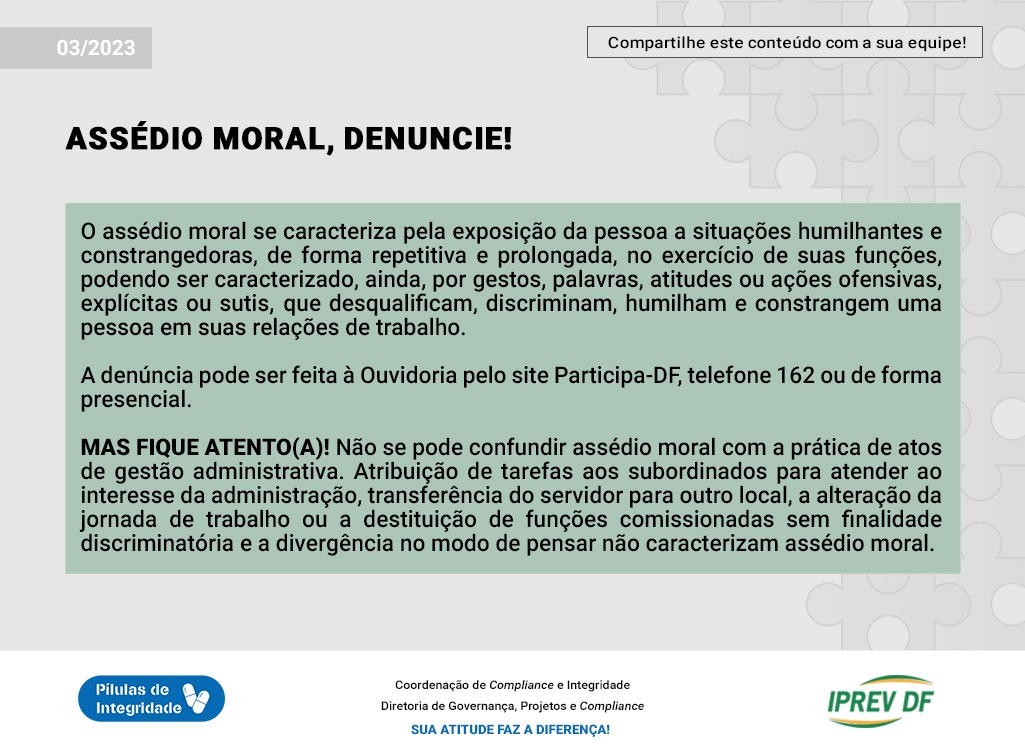 03/2023

Compartilhe este conteúdo com a sua equipe!

ASSÉDIO MORAL, DENUNCIE!

O assédio moral se caracteriza pela exposição da pessoa a situações humilhantes e constrangedoras, de forma repetitiva e prolongada, no exercício de suas funções, podendo ser caracterizado, ainda, por gestos, palavras, atitudes ou ações ofensivas, explícitas ou sutis, que desqualificam, discriminam, humilham e constrangem uma pessoa em suas relações de trabalho.

A denúncia pode ser feita à Ouvidoria pelo site Participa-DF, telefone 162 ou de forma presencial.

MAS FIQUE ATENTO(A)! Não se pode confundir assédio moral com a prática de atos de gestão administrativa. Atribuição de tarefas aos subordinados para atender ao interesse da administração, transferência do servidor para outro local, a alteração da jornada de trabalho ou a destituição de funções comissionadas sem finalidade discriminatória e a divergência no modo de pensar não caracterizam assédio moral.

Pílulas de Integridade

Coordenação de Compliance e Integridade
Diretoria de Governança, Projetos e Compliance
SUA ATITUDE FAZ A DIFERENÇA!

IPREV DF